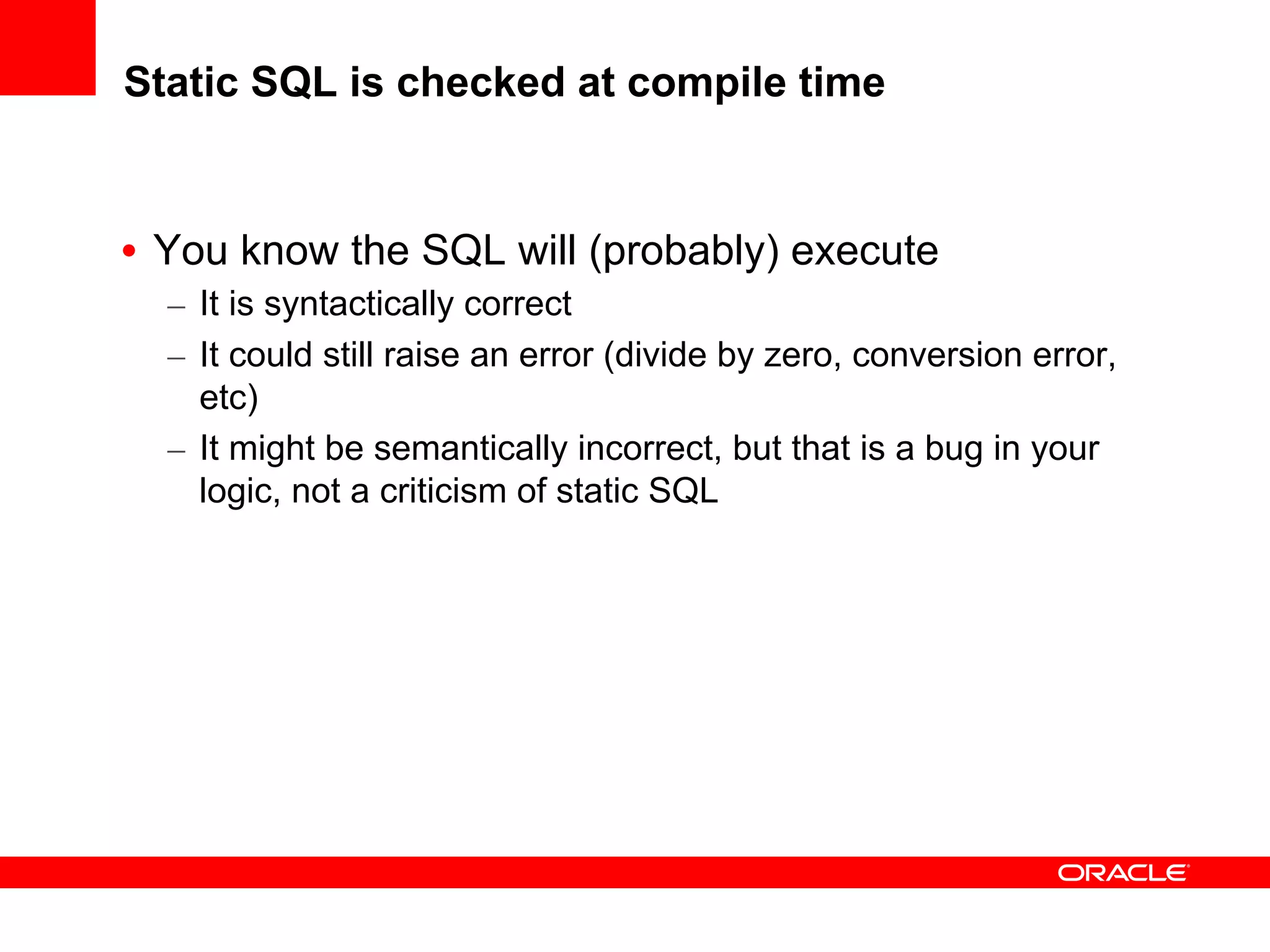 Static SQL is checked at compile time

• You know the SQL will (probably) execute
– It is syntactically correct
– It could still raise an error (divide by zero, conversion error, etc)
– It might be semantically incorrect, but that is a bug in your logic, not a criticism of static SQL

ORACLE